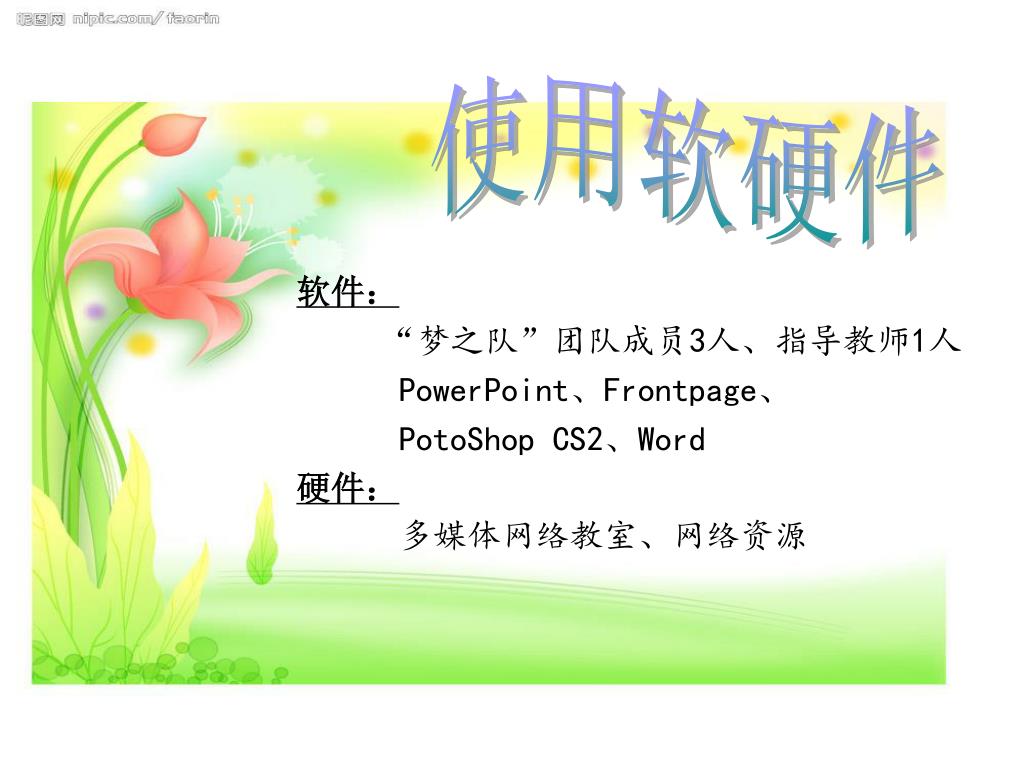 昵图网 nipic.com/faorin

使用软硬件

软件：

“梦之队”团队成员3人、指导教师1人

PowerPoint、Frontpage、

PotoShop CS2、Word

硬件：

多媒体网络教室、网络资源